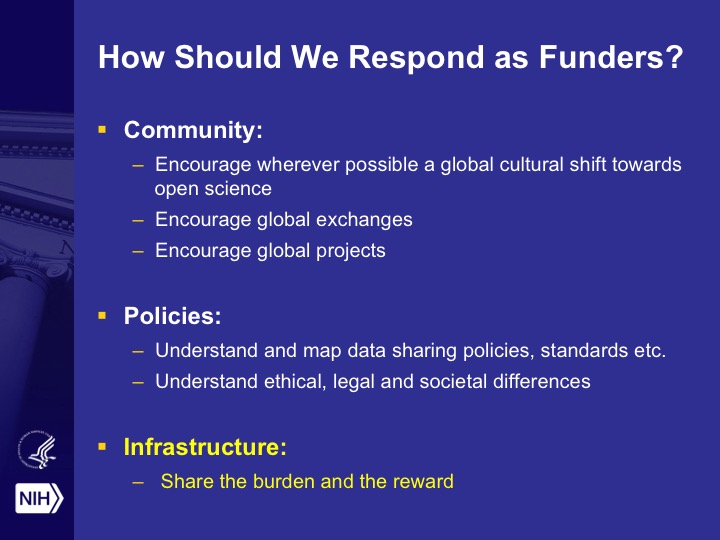 How Should We Respond as Funders?

▪ Community:
– Encourage wherever possible a global cultural shift towards open science
– Encourage global exchanges
– Encourage global projects

▪ Policies:
– Understand and map data sharing policies, standards etc.
– Understand ethical, legal and societal differences

▪ Infrastructure:
– Share the burden and the reward

NIH